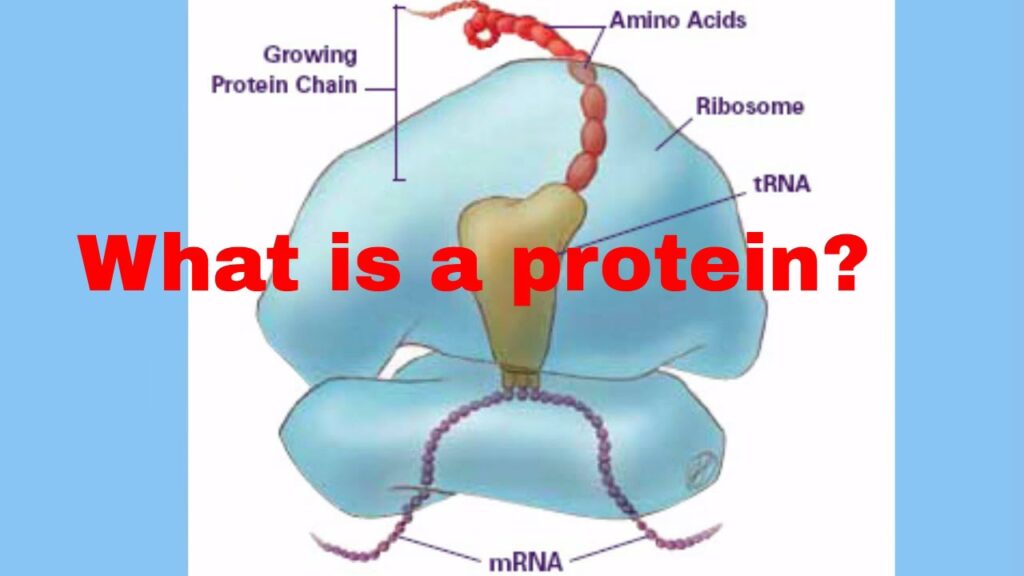 Growing Protein Chain

Amino Acids

Ribosome

tRNA

What is a protein?

mRNA